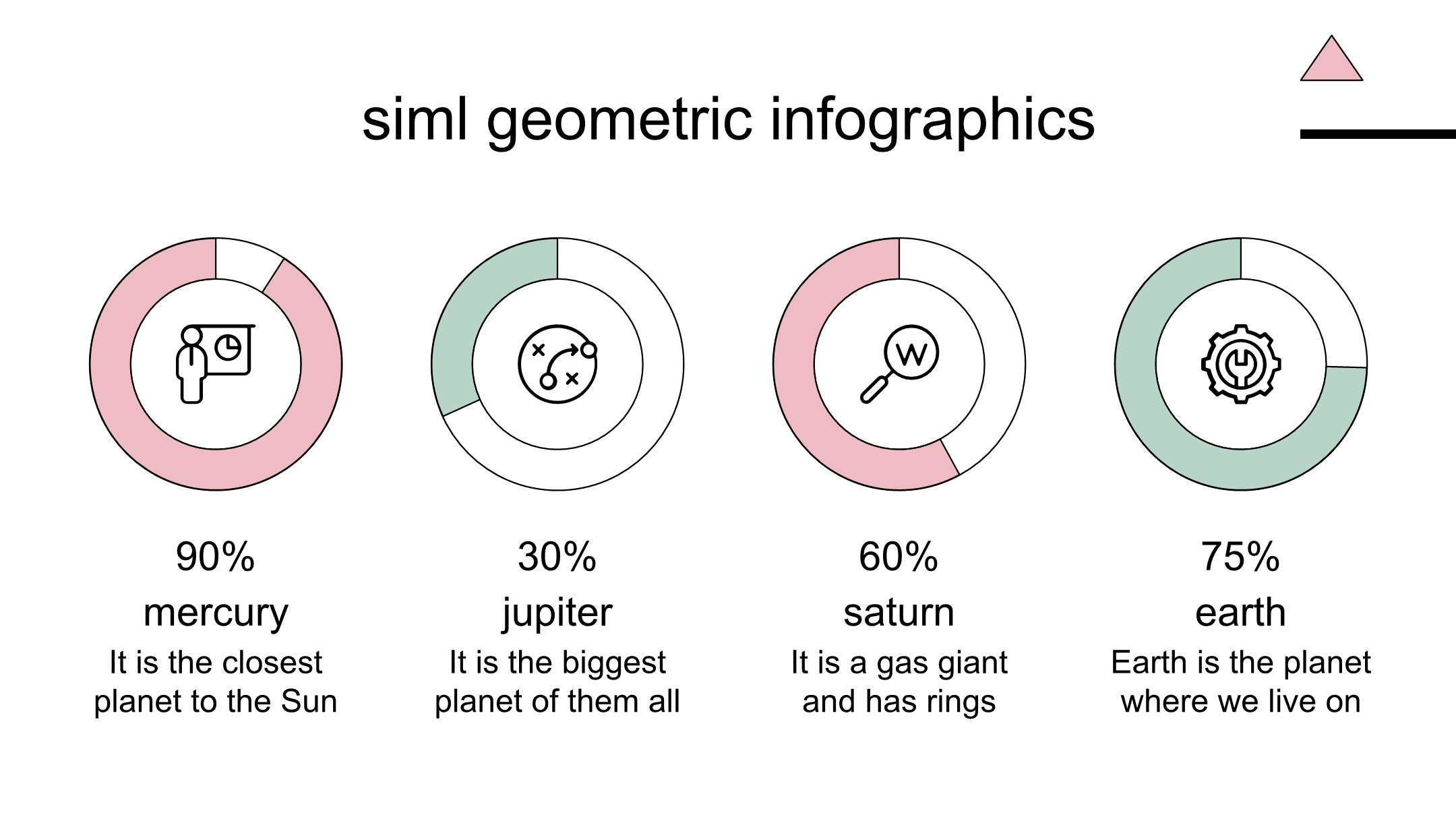 siml geometric infographics

W

90%
mercury
It is the closest planet to the Sun

30%
jupiter
It is the biggest planet of them all

60%
saturn
It is a gas giant and has rings

75%
earth
Earth is the planet where we live on